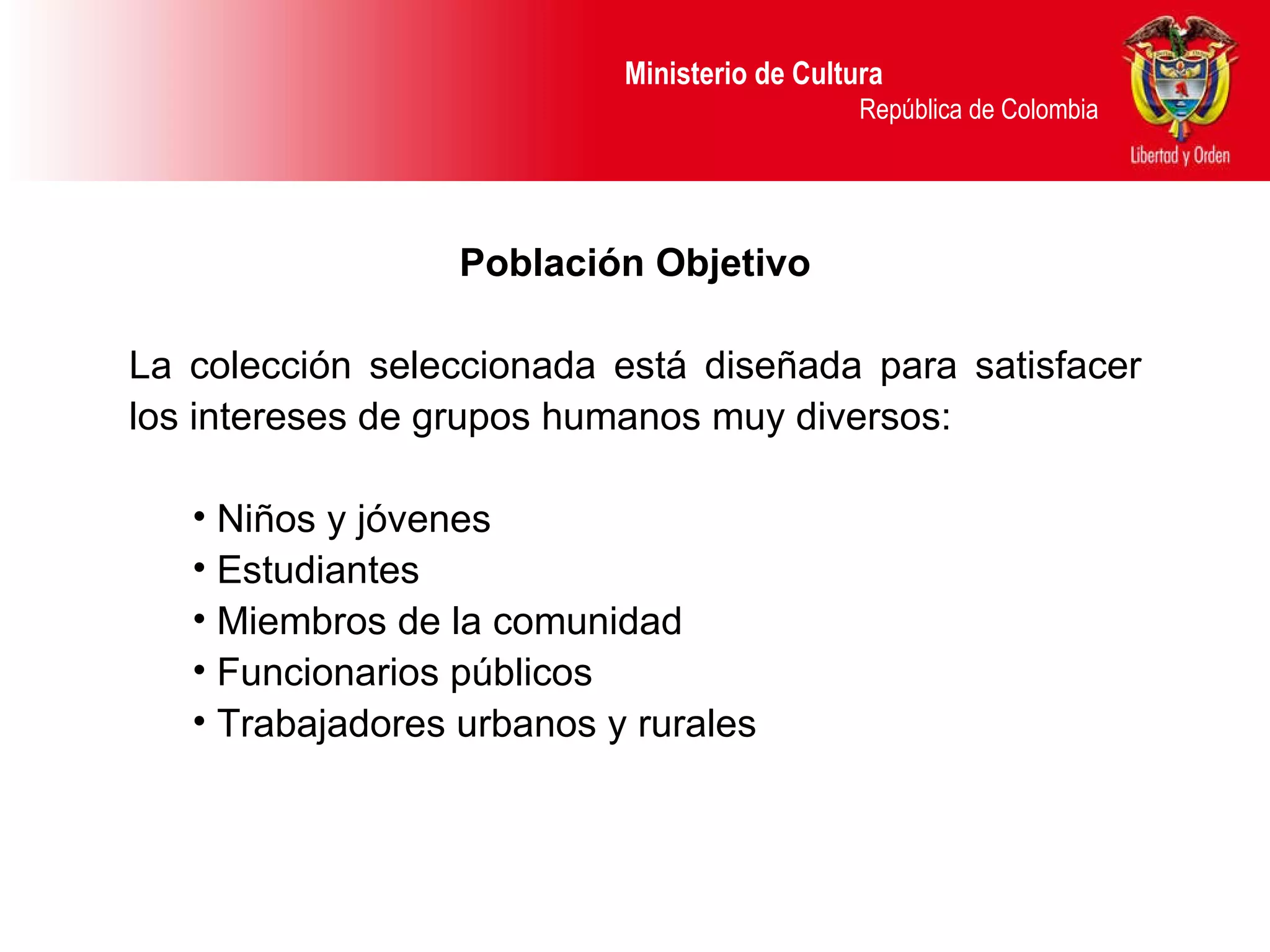 Ministerio de Cultura
República de Colombia

Libertad y Orden

Población Objetivo

La colección seleccionada está diseñada para satisfacer los intereses de grupos humanos muy diversos:

• Niños y jóvenes
• Estudiantes
• Miembros de la comunidad
• Funcionarios públicos
• Trabajadores urbanos y rurales